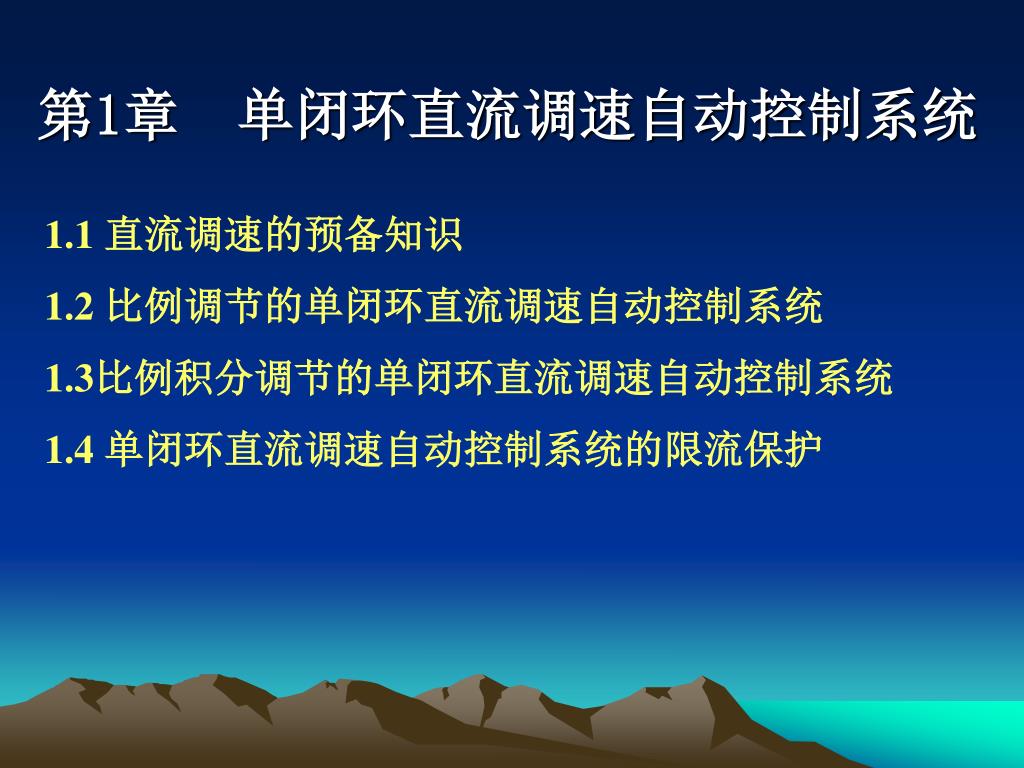 第1章　单闭环直流调速自动控制系统

1.1 直流调速的预备知识

1.2 比例调节的单闭环直流调速自动控制系统

1.3比例积分调节的单闭环直流调速自动控制系统

1.4 单闭环直流调速自动控制系统的限流保护